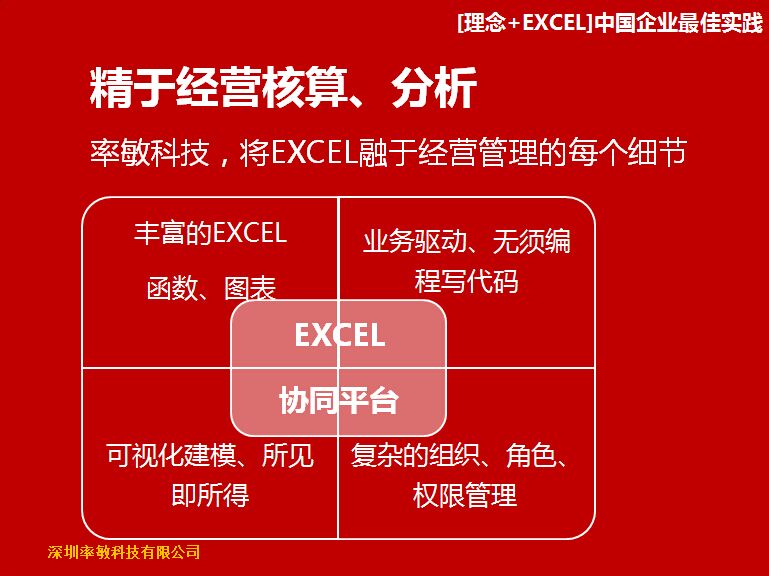 [理念+EXCEL]中国企业最佳实践

精于经营核算、分析

率敏科技，将EXCEL融于经营管理的每个细节

丰富的EXCEL
函数、图表

业务驱动、无须编程写代码

EXCEL
协同平台

可视化建模、所见即所得

复杂的组织、角色、权限管理

深圳率敏科技有限公司